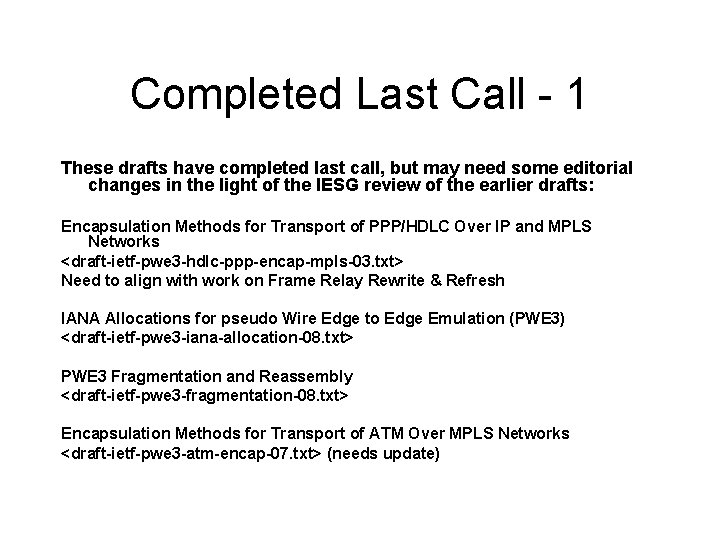 Completed Last Call - 1

These drafts have completed last call, but may need some editorial changes in the light of the IESG review of the earlier drafts:

Encapsulation Methods for Transport of PPP/HDLC Over IP and MPLS Networks
<draft-ietf-pwe3-hdlc-ppp-encap-mpls-03.txt>
Need to align with work on Frame Relay Rewrite & Refresh

IANA Allocations for pseudo Wire Edge to Edge Emulation (PWE3)
<draft-ietf-pwe3-iana-allocation-08.txt>

PWE3 Fragmentation and Reassembly
<draft-ietf-pwe3-fragmentation-08.txt>

Encapsulation Methods for Transport of ATM Over MPLS Networks
<draft-ietf-pwe3-atm-encap-07.txt> (needs update)